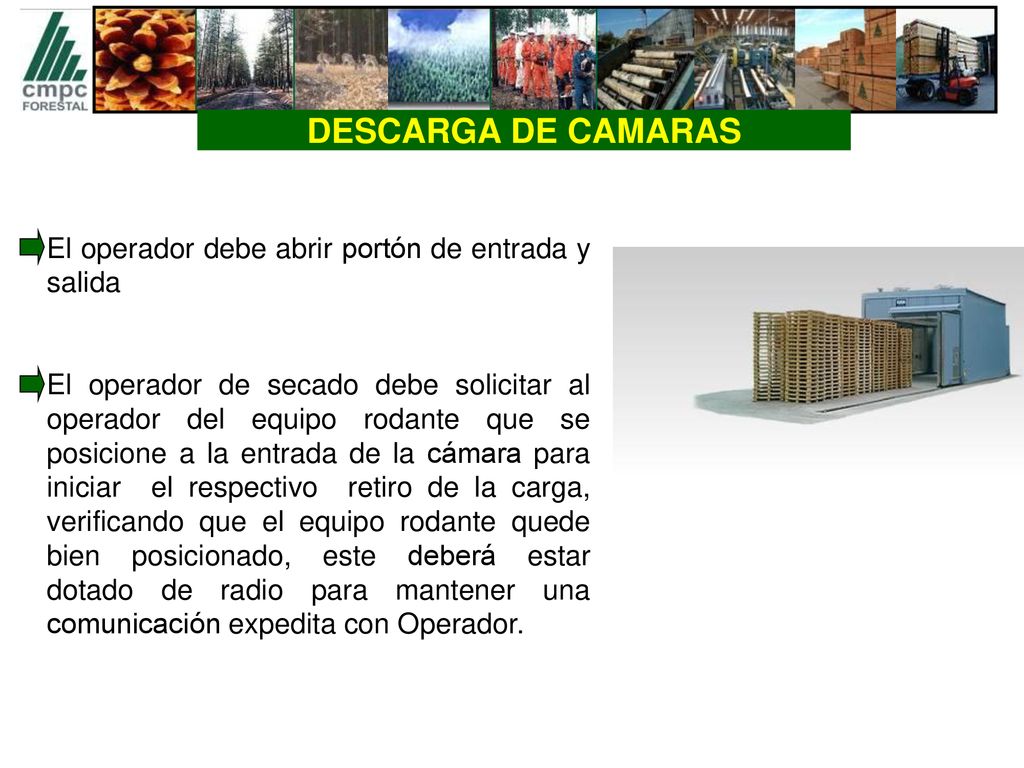 cmpc
FORESTAL

DESCARGA DE CAMARAS

El operador debe abrir portón de entrada y salida

El operador de secado debe solicitar al operador del equipo rodante que se posicione a la entrada de la cámara para iniciar el respectivo retiro de la carga, verificando que el equipo rodante quede bien posicionado, este deberá estar dotado de radio para mantener una comunicación expedita con Operador.